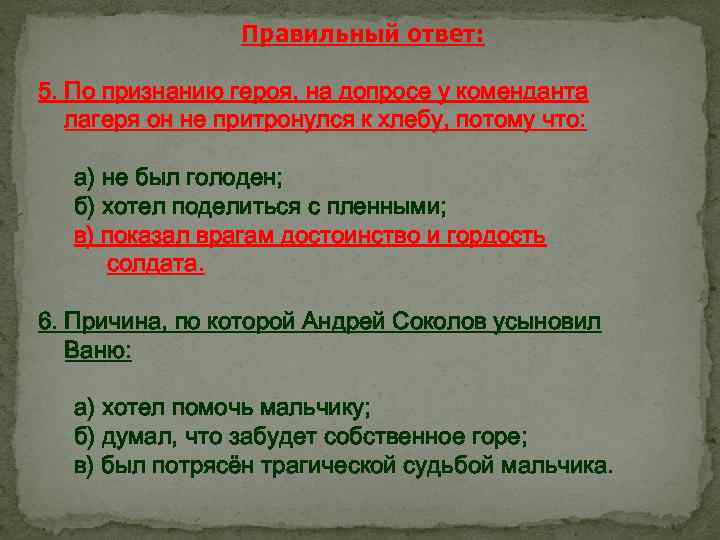 Правильный ответ:

5. По признанию героя, на допросе у коменданта лагеря он не притронулся к хлебу, потому что:

а) не был голоден;
б) хотел поделиться с пленными;
в) показал врагам достоинство и гордость солдата.

6. Причина, по которой Андрей Соколов усыновил Ваню:

а) хотел помочь мальчику;
б) думал, что забудет собственное горе;
в) был потрясён трагической судьбой мальчика.